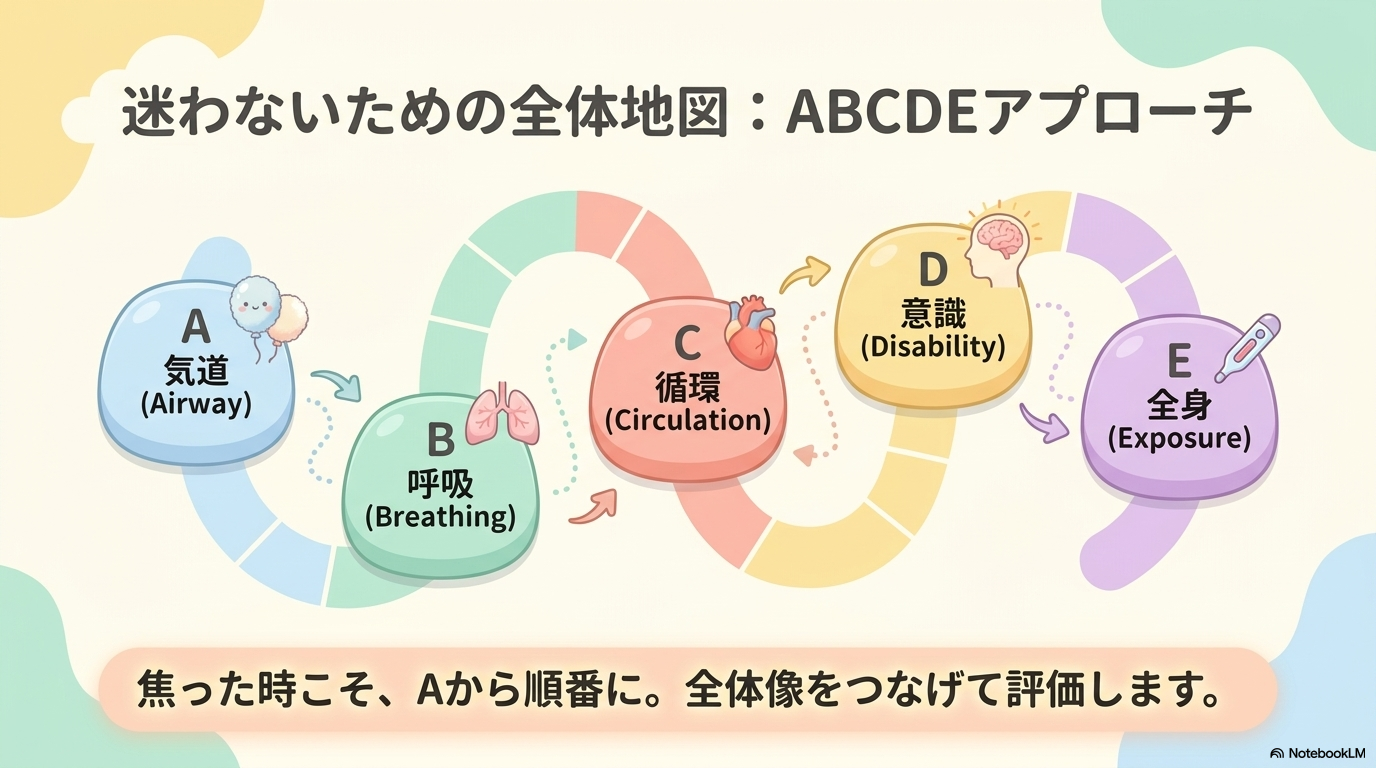 迷わないための全体地図：ABCDEアプローチ

A
気道
(Airway)

B
呼吸
(Breathing)

C
循環
(Circulation)

D
意識
(Disability)

E
全身
(Exposure)

焦った時こそ、Aから順番に。全体像をつなげて評価します。

NotebookLM